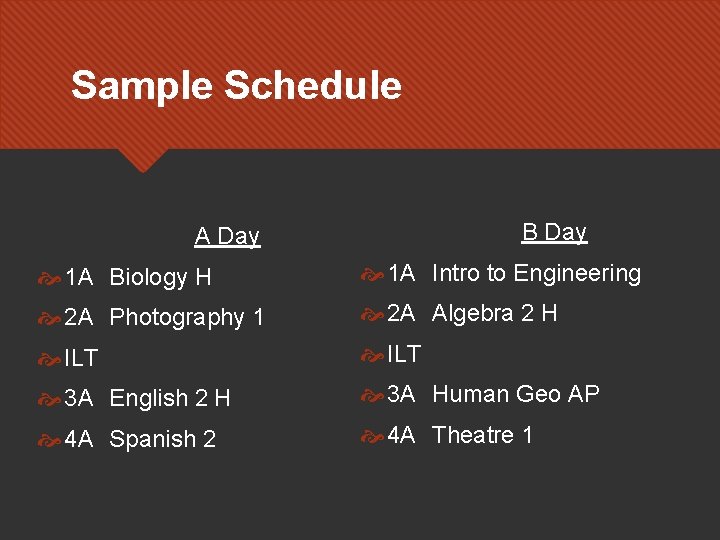 Sample Schedule

A Day

1A Biology H

2A Photography 1

ILT

3A English 2 H

4A Spanish 2

B Day

1A Intro to Engineering

2A Algebra 2 H

ILT

3A Human Geo AP

4A Theatre 1